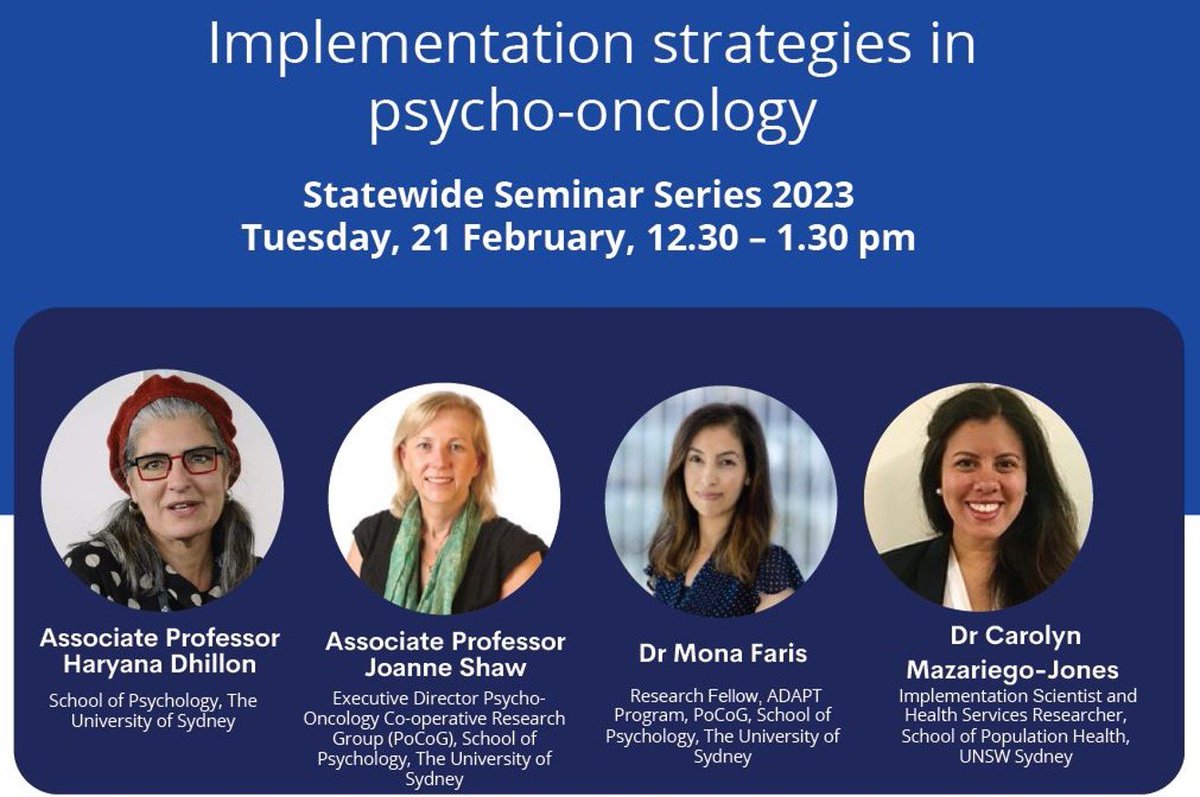 Implementation strategies in psycho-oncology

Statewide Seminar Series 2023
Tuesday, 21 February, 12.30 – 1.30 pm

Associate Professor Haryana Dhillon

School of Psychology, The University of Sydney

Associate Professor Joanne Shaw

Executive Director Psycho-Oncology Co-operative Research Group (PoCoG), School of Psychology, The University of Sydney

Dr Mona Faris

Research Fellow, ADAPT Program, PoCoG, School of Psychology, The University of Sydney

Dr Carolyn Mazariego-Jones

Implementation Scientist and Health Services Researcher, School of Population Health, UNSW Sydney